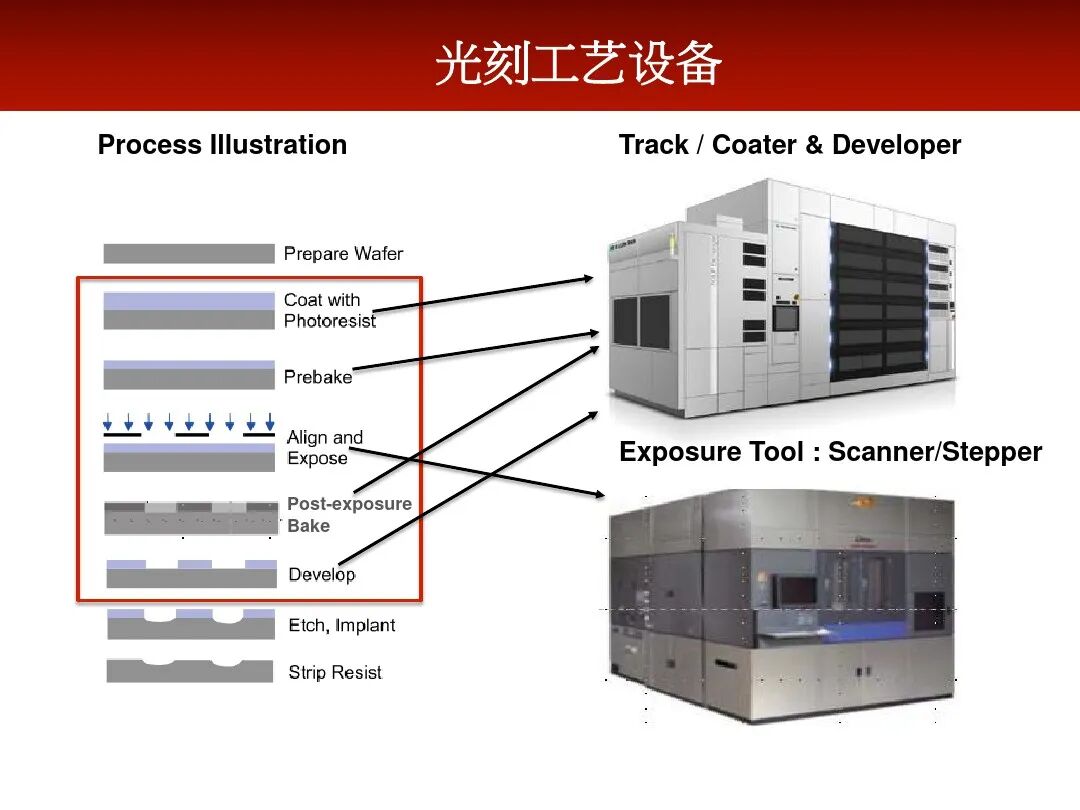 光刻工艺设备

Process Illustration

Prepare Wafer

Coat with Photoresist

Prebake

Align and Expose

Post-exposure Bake

Develop

Etch, Implant

Strip Resist

Track / Coater & Developer

Exposure Tool : Scanner/Stepper